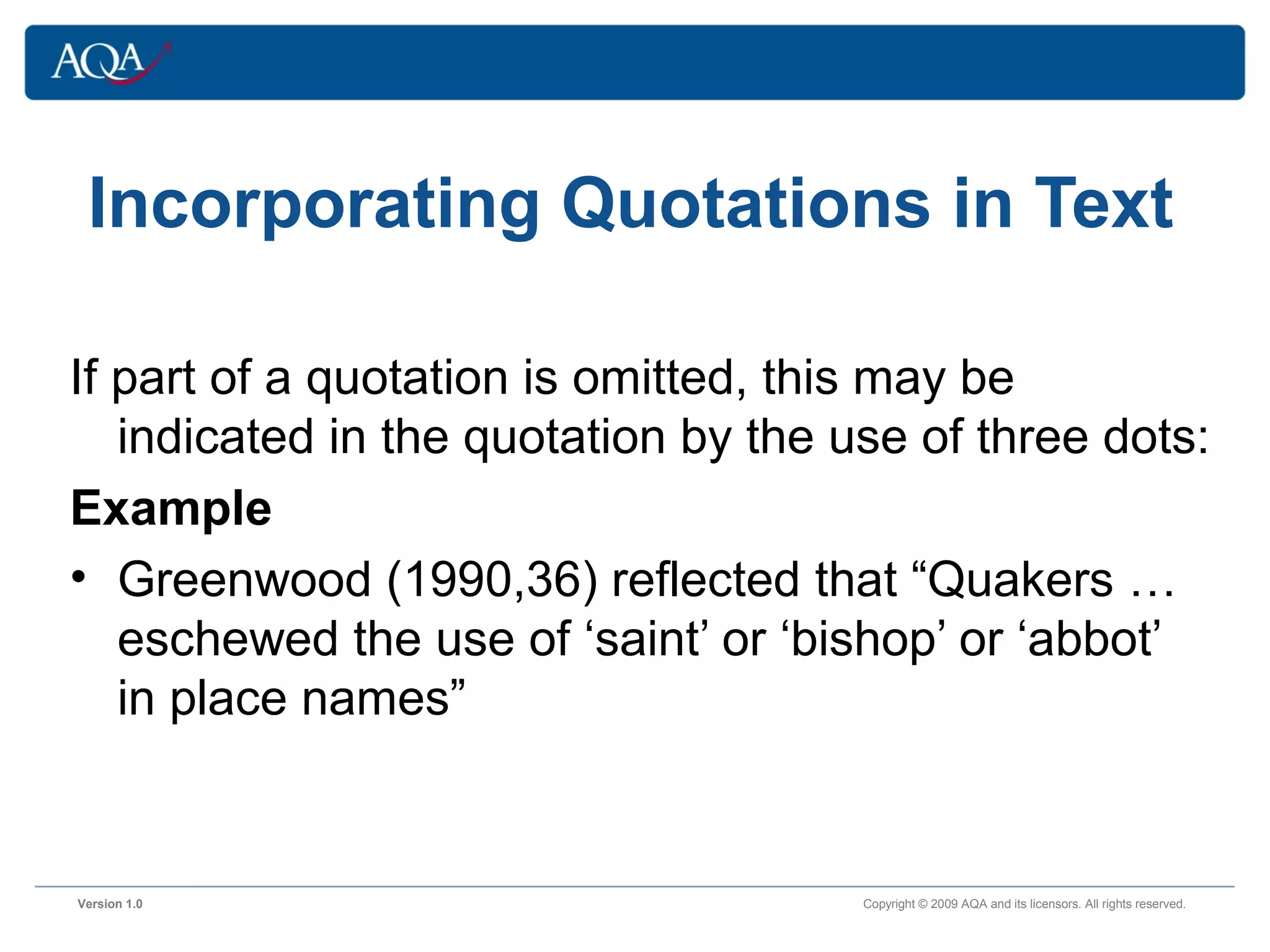 AQA

Incorporating Quotations in Text

If part of a quotation is omitted, this may be indicated in the quotation by the use of three dots:

Example

• Greenwood (1990,36) reflected that “Quakers … eschewed the use of ‘saint’ or ‘bishop’ or ‘abbot’ in place names”

Version 1.0

Copyright © 2009 AQA and its licensors. All rights reserved.